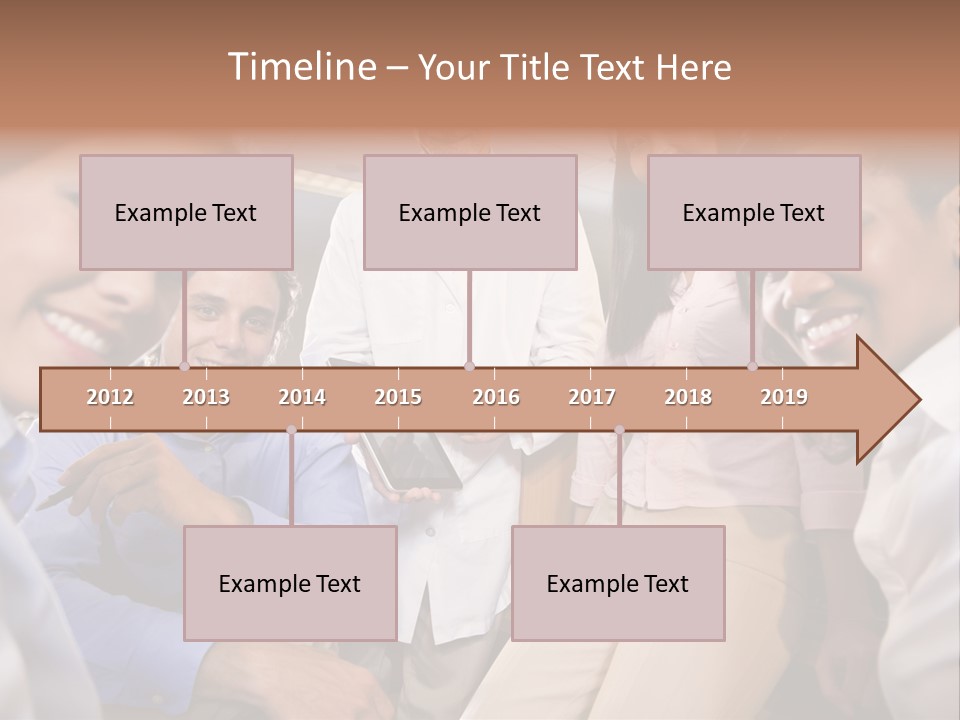 Timeline – Your Title Text Here

Example Text

Example Text

Example Text

2012 2013 2014 2015 2016 2017 2018 2019

Example Text

Example Text